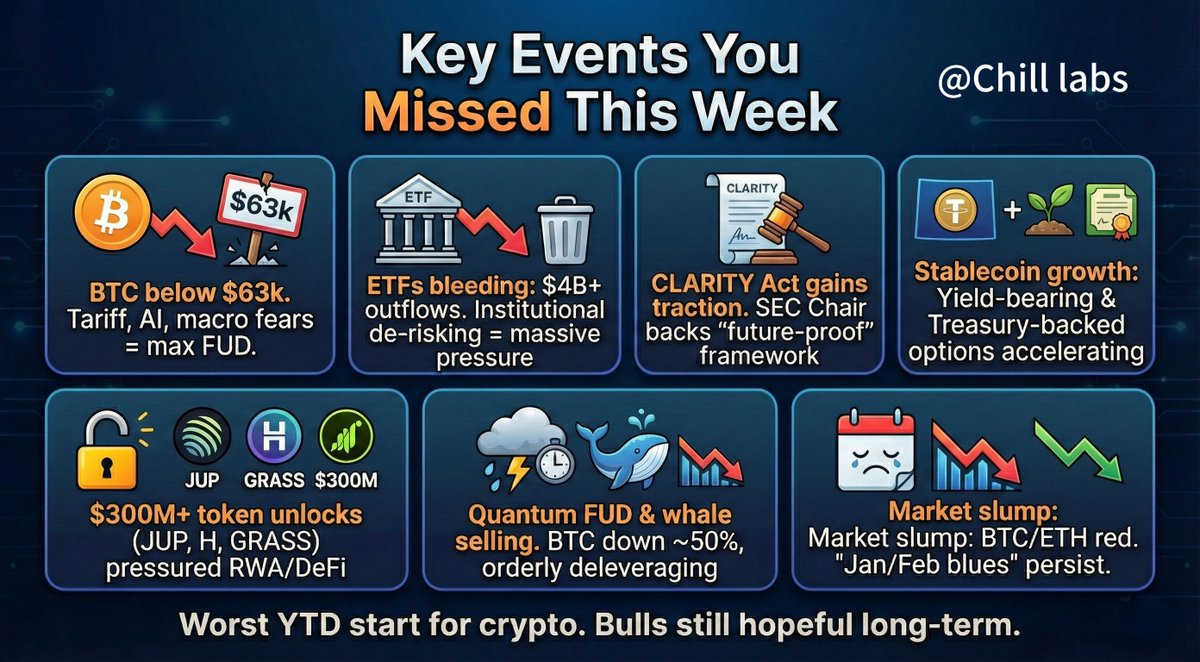 Key Events You Missed This Week

@Chill labs

$63k

BTC below $63k. Tariff, AI, macro fears = max FUD.

ETF

ETFs bleeding: $4B+ outflows. Institutional de-risking = massive pressure

CLARITY

CLARITY Act gains traction. SEC Chair backs "future-proof" framework

Stablecoin growth: Yield-bearing & Treasury-backed options accelerating

JUP GRASS $300M

$300M+ token unlocks (JUP, H, GRASS) pressured RWA/DeFi

Quantum FUD & whale selling. BTC down ~50%, orderly deleveraging

Market slump: Market slump: BTC/ETH red. "Jan/Feb blues" persist.

Worst YTD start for crypto. Bulls still hopeful long-term.